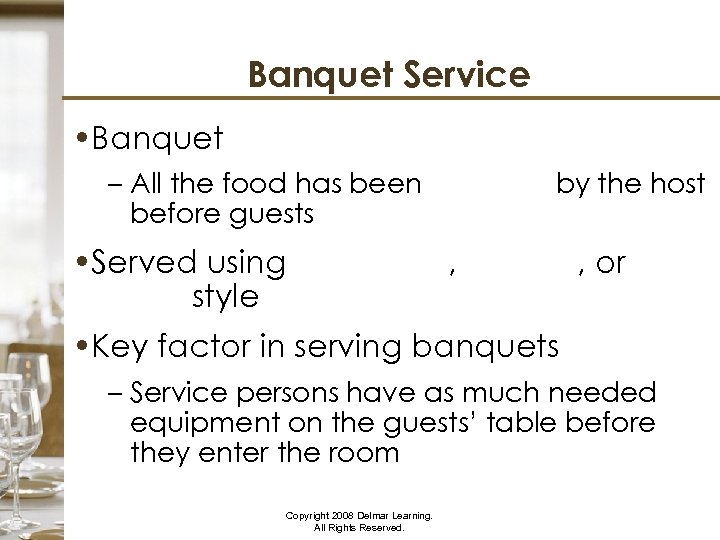 Banquet Service

•Banquet

– All the food has been by the host before guests

•Served using , , or style

•Key factor in serving banquets

– Service persons have as much needed equipment on the guests' table before they enter the room

Copyright 2008 Delmar Learning.
All Rights Reserved.